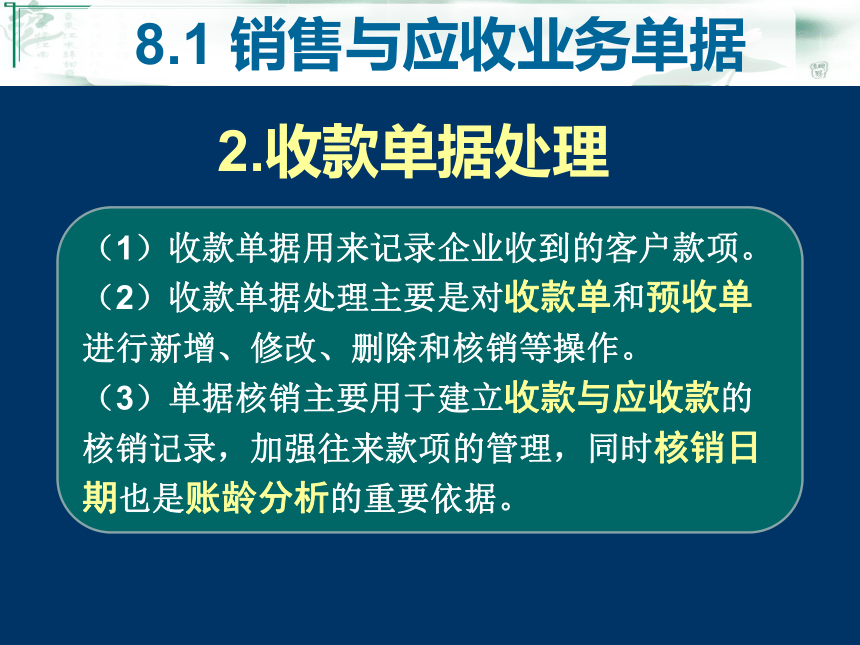 8.1 销售与应收业务单据

2.收款单据处理

（1）收款单据用来记录企业收到的客户款项。

（2）收款单据处理主要是对收款单和预收单进行新增、修改、删除和核销等操作。

（3）单据核销主要用于建立收款与应收款的核销记录，加强往来款项的管理，同时核销日期也是账龄分析的重要依据。